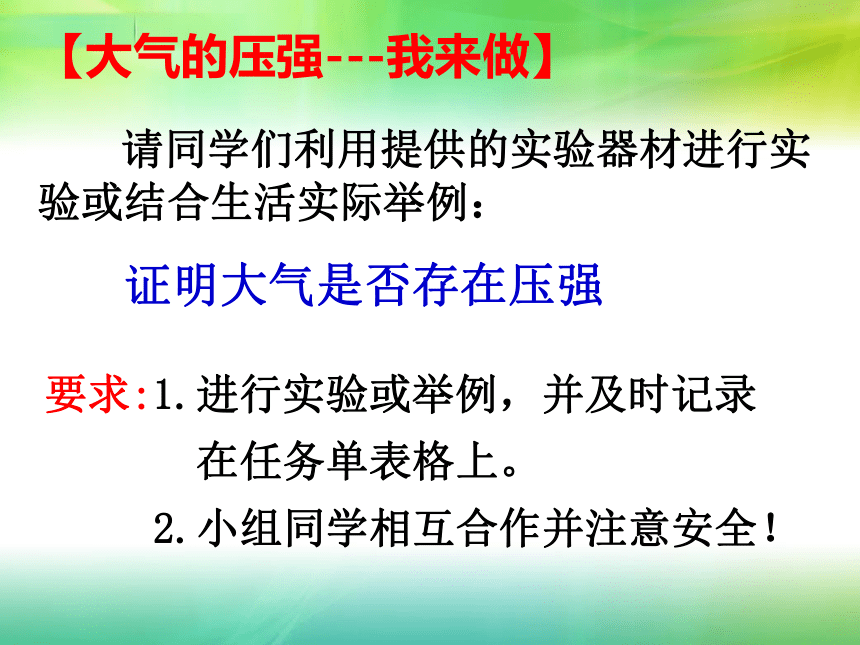 【大气的压强---我来做】

请同学们利用提供的实验器材进行实验或结合生活实际举例：

证明大气是否存在压强

要求:1.进行实验或举例，并及时记录在任务单表格上。

2.小组同学相互合作并注意安全！